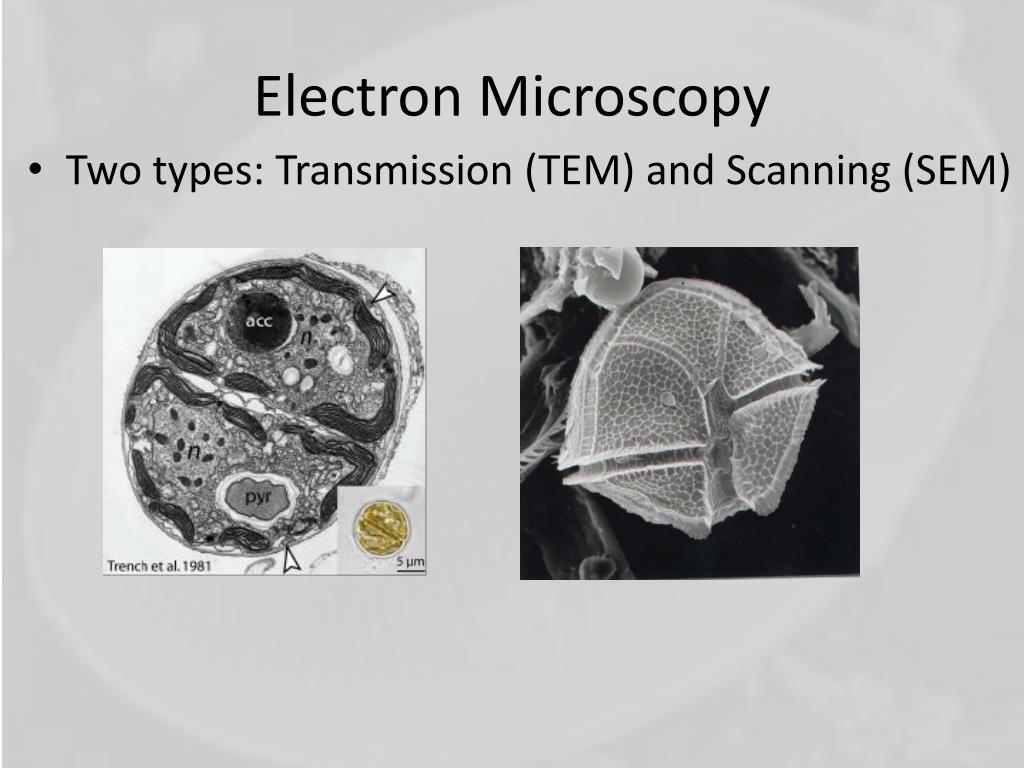 Electron Microscopy

• Two types: Transmission (TEM) and Scanning (SEM)

acc
n
n
pyr
Trench et al. 1981
5 µm